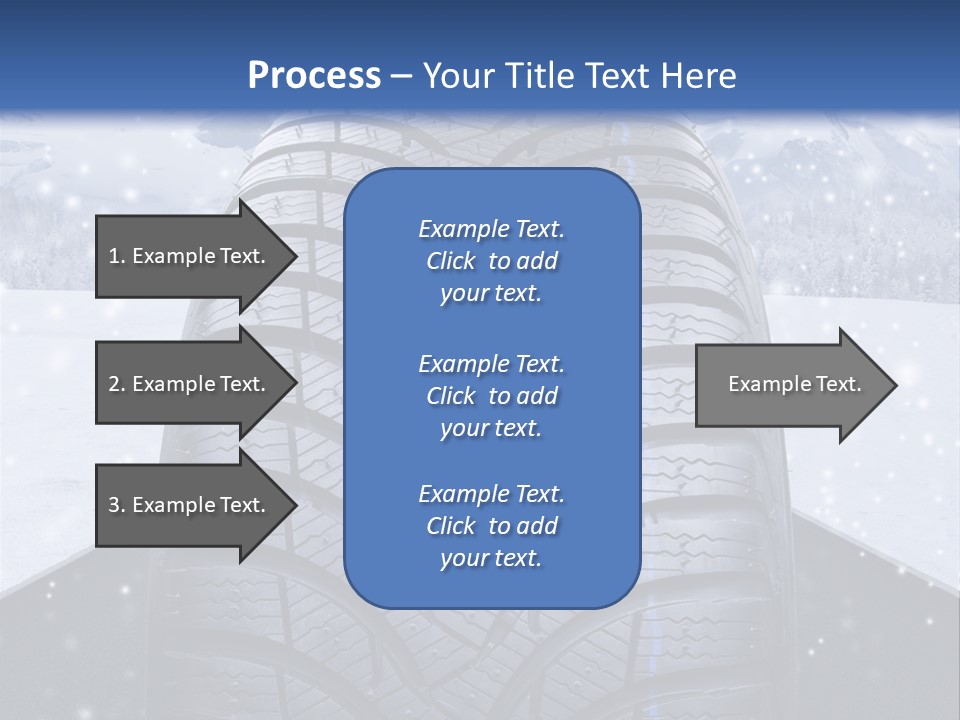 Process – Your Title Text Here

1. Example Text.

2. Example Text.

3. Example Text.

Example Text. Click to add your text.

Example Text. Click to add your text.

Example Text. Click to add your text.

Example Text.